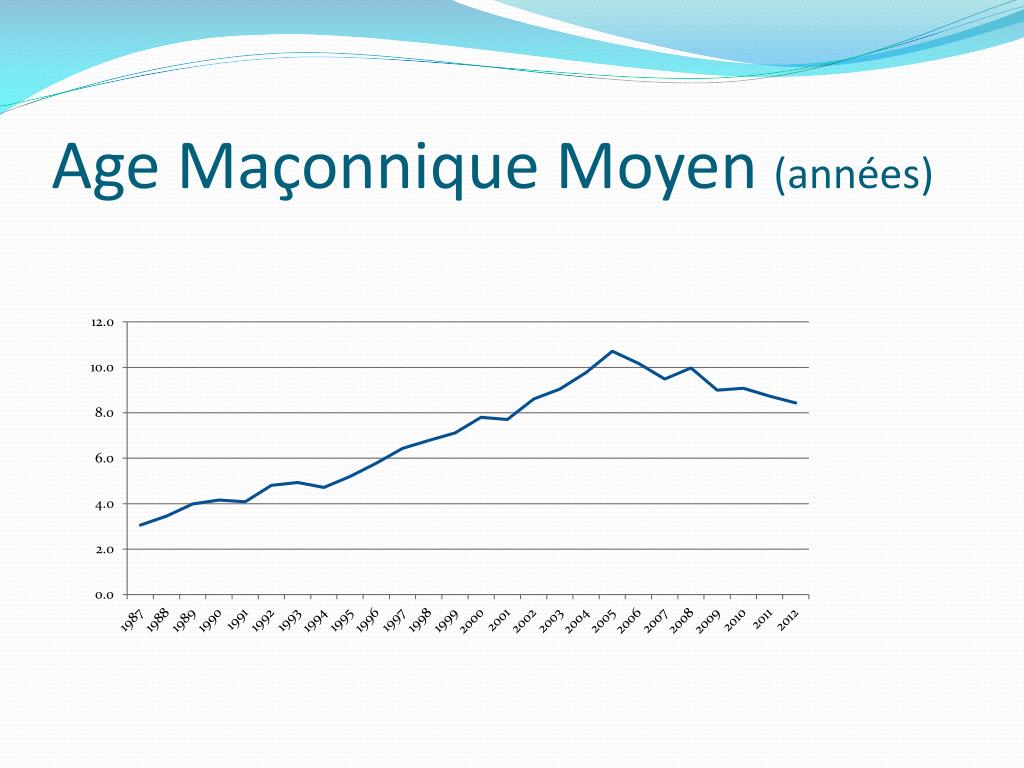 Age Maçonnique Moyen (années)

12.0
10.0
8.0
6.0
4.0
2.0
0.0

1987 1988 1989 1990 1991 1992 1993 1994 1995 1996 1997 1998 1999 2000 2001 2002 2003 2004 2005 2006 2007 2008 2009 2010 2011 2012